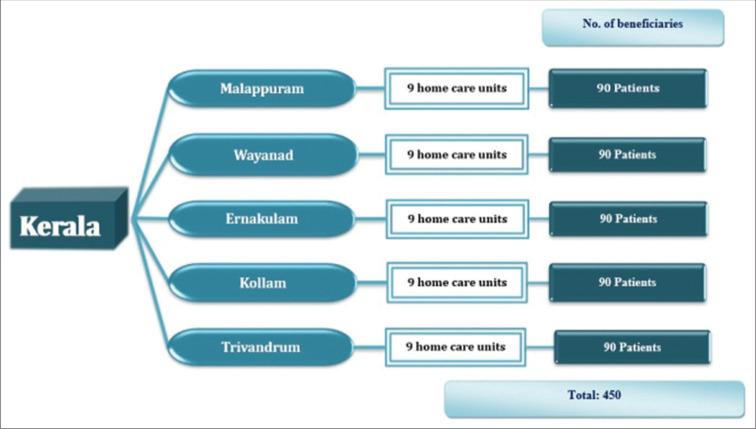 No. of beneficiaries

Kerala

Malappuram
9 home care units
90 Patients

Wayanad
9 home care units
90 Patients

Ernakulam
9 home care units
90 Patients

Kollam
9 home care units
90 Patients

Trivandrum
9 home care units
90 Patients

Total: 450